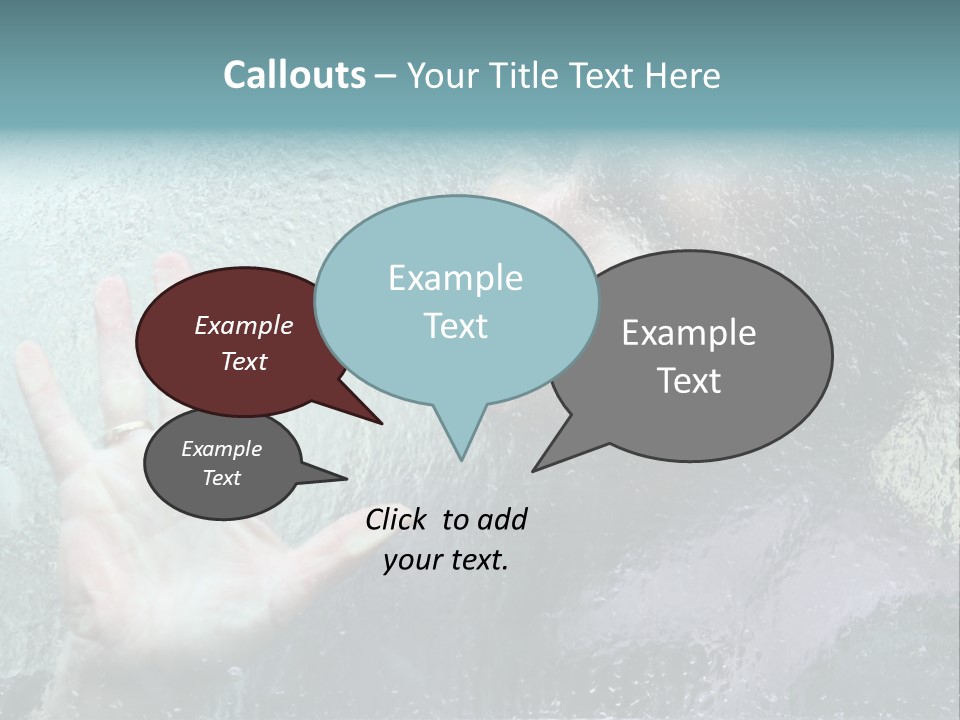 Callouts – Your Title Text Here

Example Text

Example Text

Example Text

Example Text

Click to add your text.